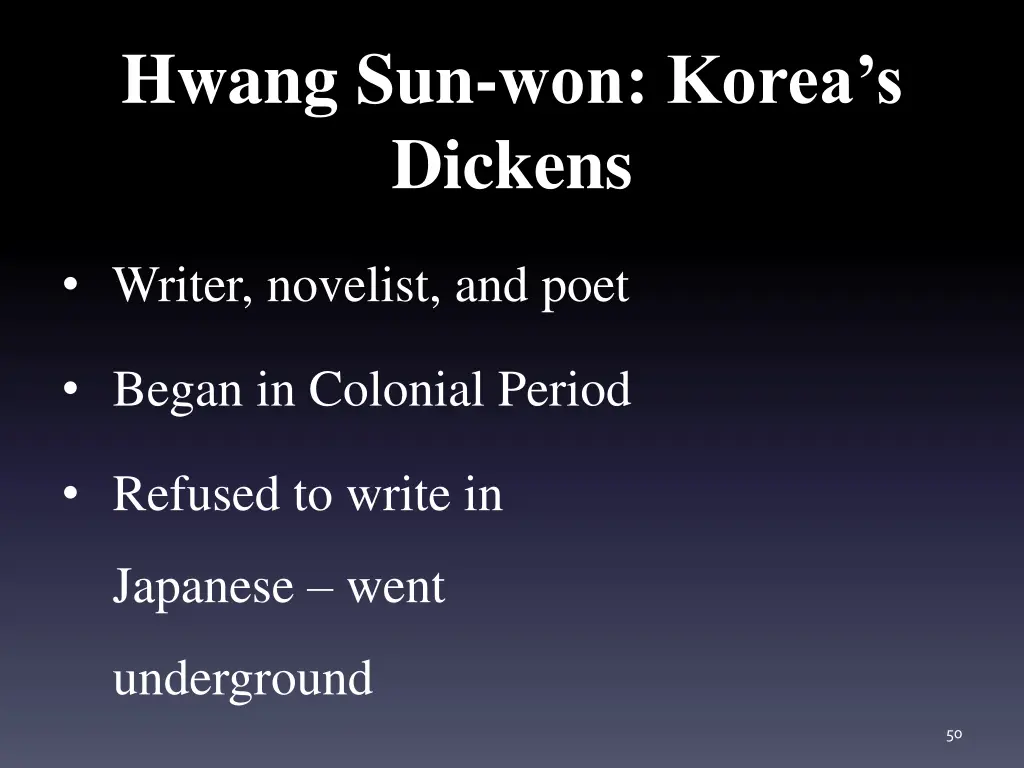 Hwang Sun-won: Korea’s Dickens

• Writer, novelist, and poet

• Began in Colonial Period

• Refused to write in Japanese – went underground

50